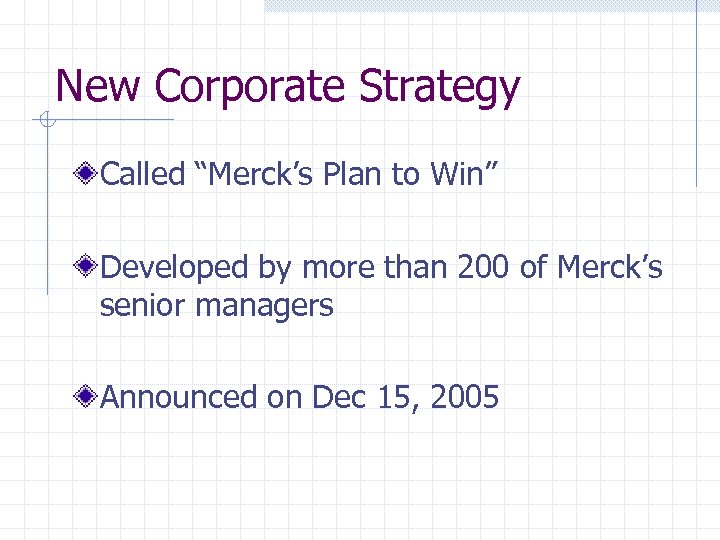 New Corporate Strategy

Called “Merck’s Plan to Win”

Developed by more than 200 of Merck’s senior managers

Announced on Dec 15, 2005